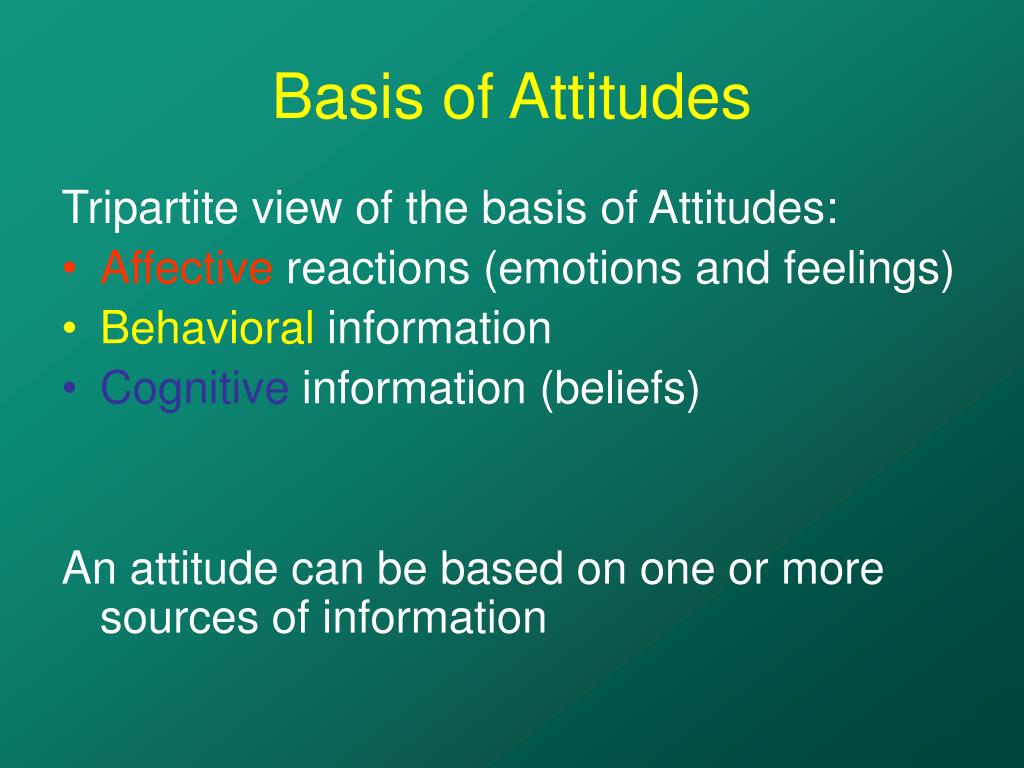 Basis of Attitudes

Tripartite view of the basis of Attitudes:
• Affective reactions (emotions and feelings)
• Behavioral information
• Cognitive information (beliefs)

An attitude can be based on one or more sources of information